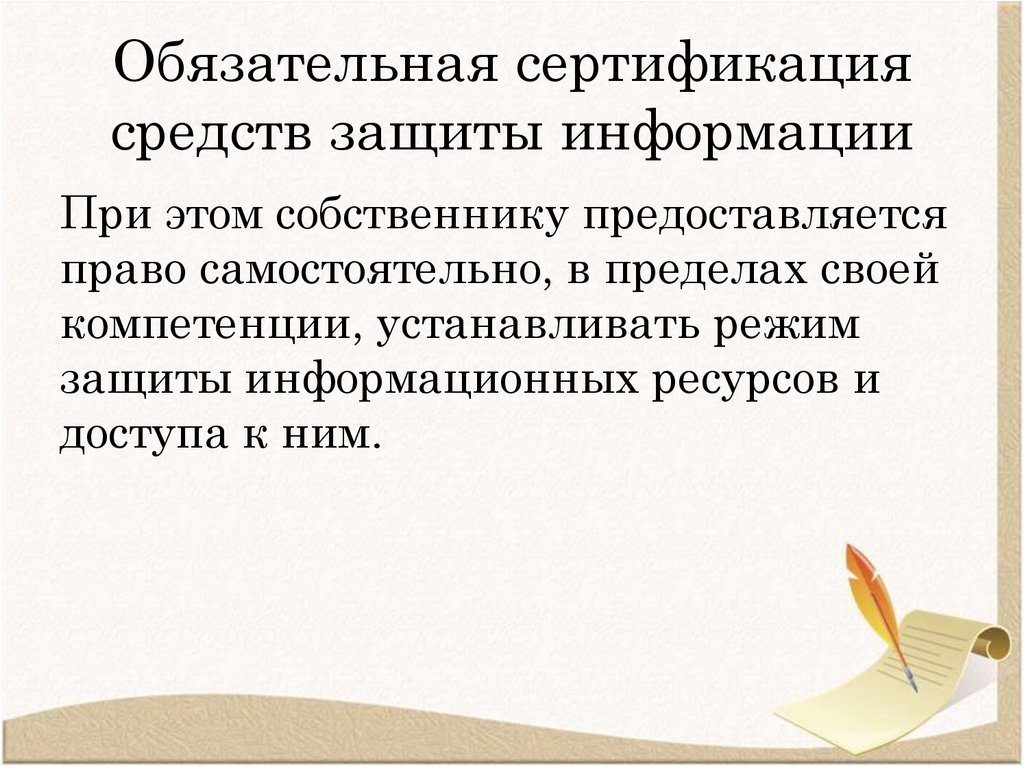 Обязательная сертификация средств защиты информации

При этом собственнику предоставляется право самостоятельно, в пределах своей компетенции, устанавливать режим защиты информационных ресурсов и доступа к ним.